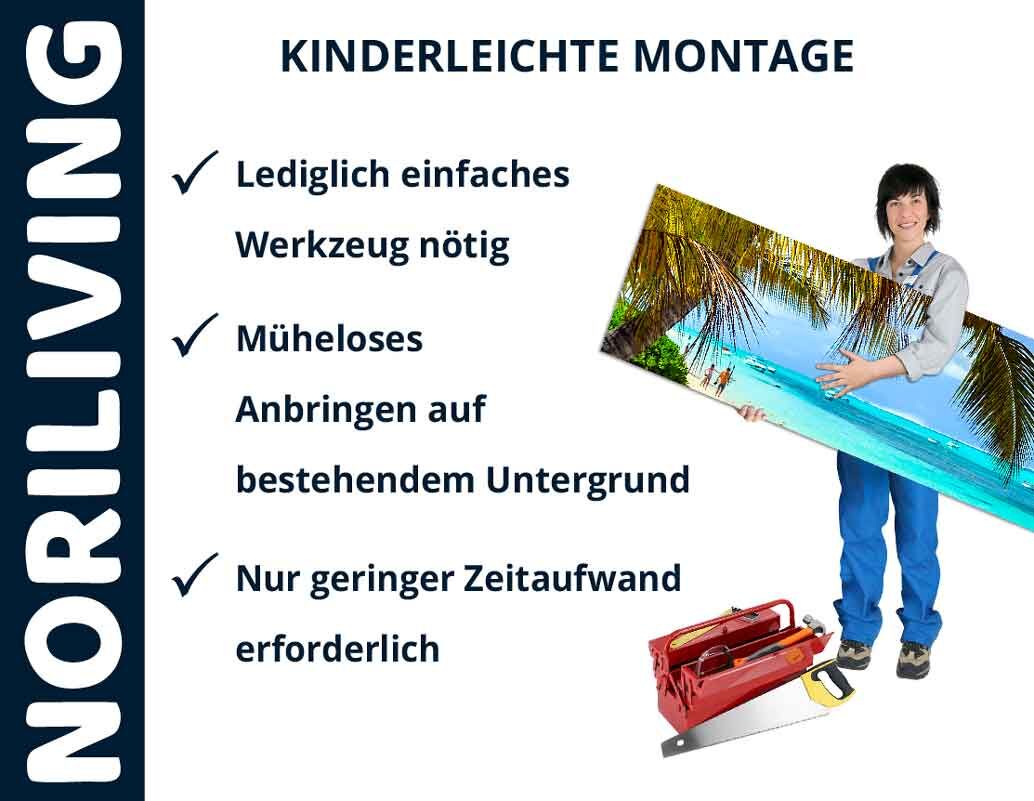 NORILIVING

KINDERLEICHTE MONTAGE

✓ Lediglich einfaches Werkzeug nötig

✓ Müheloses Anbringen auf bestehendem Untergrund

✓ Nur geringer Zeitaufwand erforderlich